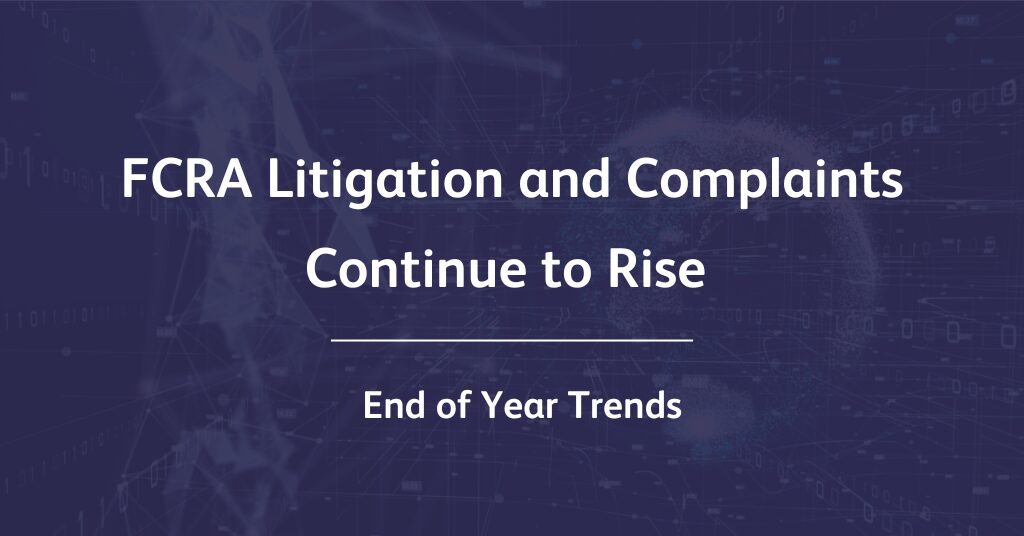 FCRA Litigation and Complaints Continue to Rise

End of Year Trends